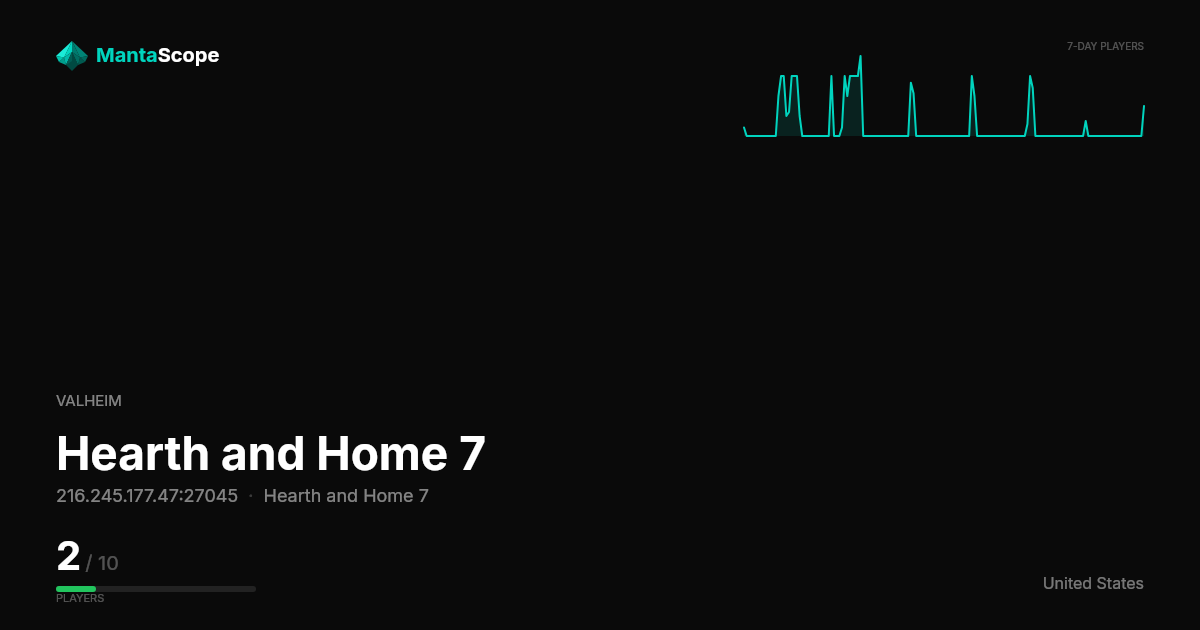 MantaScope

7-DAY PLAYERS

VALHEIM

Hearth and Home 7

216.245.177.47:27045 · Hearth and Home 7

2 / 10

PLAYERS

United States